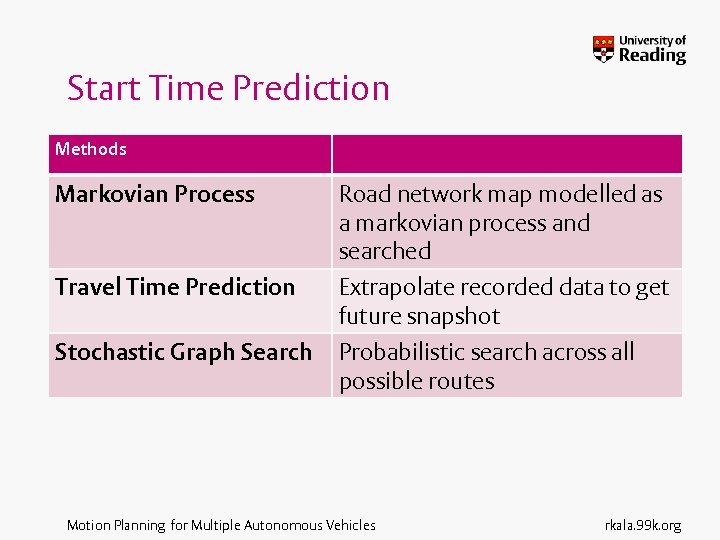 University of Reading

Start Time Prediction

| Methods | |
|---|---|
| Markovian Process | Road network map modelled as a markovian process and searched |
| Travel Time Prediction | Extrapolate recorded data to get future snapshot |
| Stochastic Graph Search | Probabilistic search across all possible routes |

Motion Planning for Multiple Autonomous Vehicles

rkala.99k.org